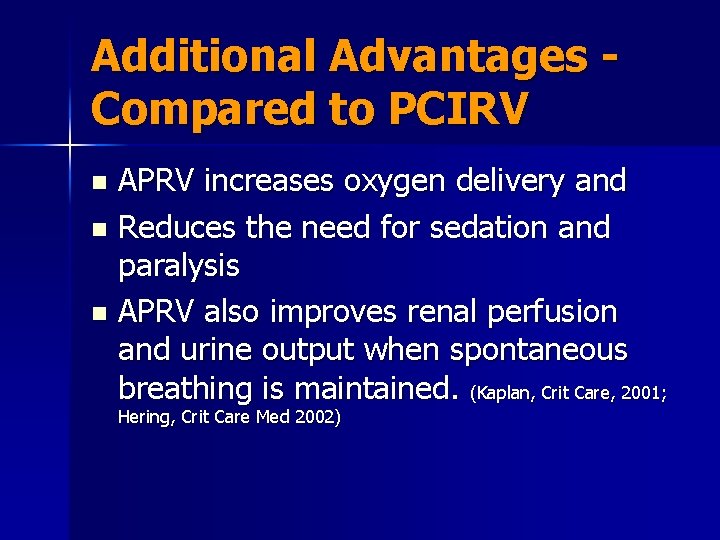 Additional Advantages - Compared to PCIRV

- APRV increases oxygen delivery and
- Reduces the need for sedation and paralysis
- APRV also improves renal perfusion and urine output when spontaneous breathing is maintained. (Kaplan, Crit Care, 2001; Hering, Crit Care Med 2002)